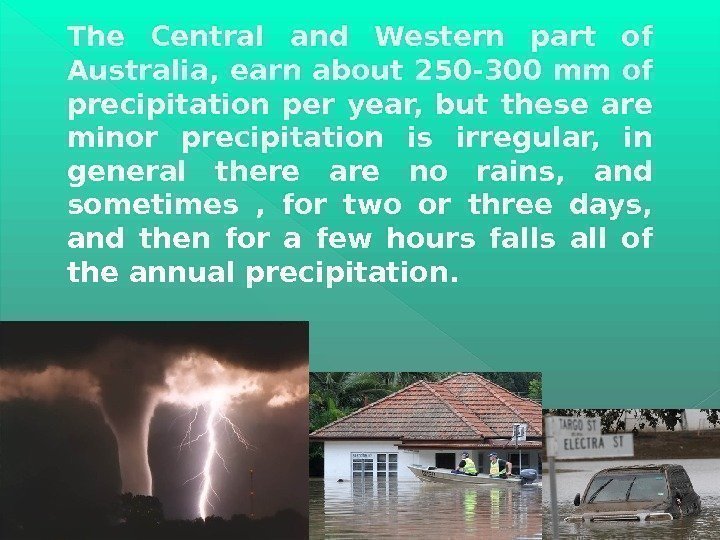 The Central and Western part of Australia, earn about 250-300 mm of precipitation per year, but these are minor precipitation is irregular, in general there are no rains, and sometimes , for two or three days, and then for a few hours falls all of the annual precipitation.

TARGO ST
ELECTRA ST